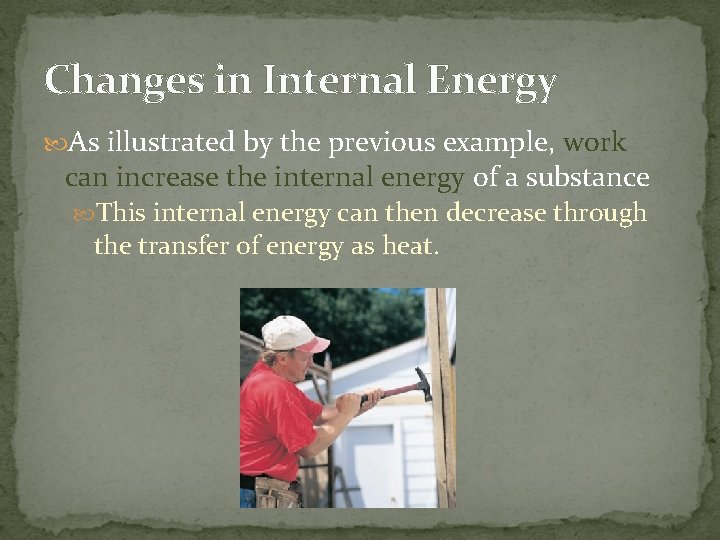 Changes in Internal Energy

As illustrated by the previous example, work can increase the internal energy of a substance

This internal energy can then decrease through the transfer of energy as heat.